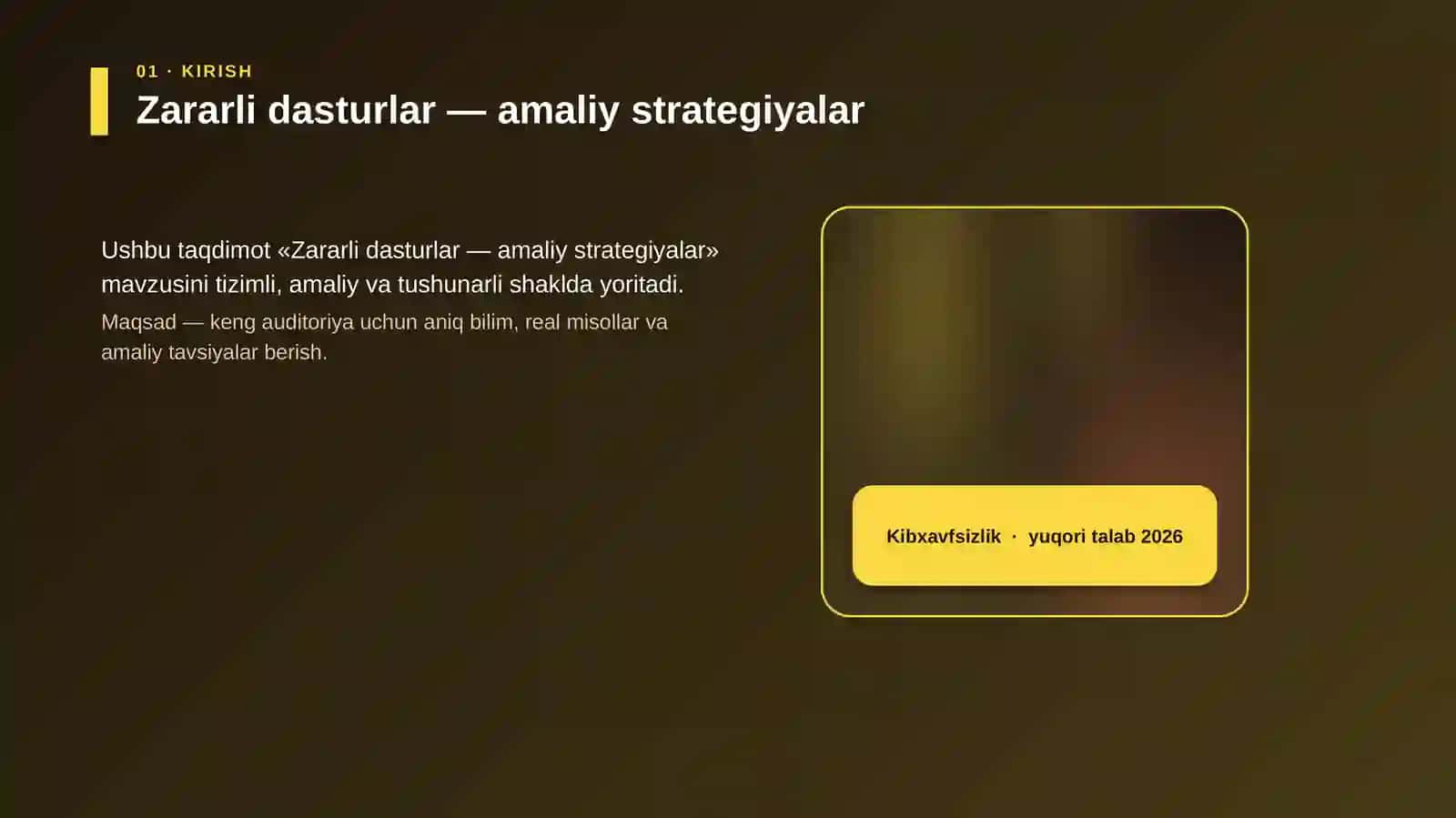 01 · KIRISH

Zararli dasturlar — amaliy strategiyalar

Ushbu taqdimot «Zararli dasturlar — amaliy strategiyalar» mavzusini tizimli, amaliy va tushunarli shaklda yoritadi.

Maqsad — keng auditoriya uchun aniq bilim, real misollar va amaliy tavsiyalar berish.

Kibxavfsizlik · yuqori talab 2026